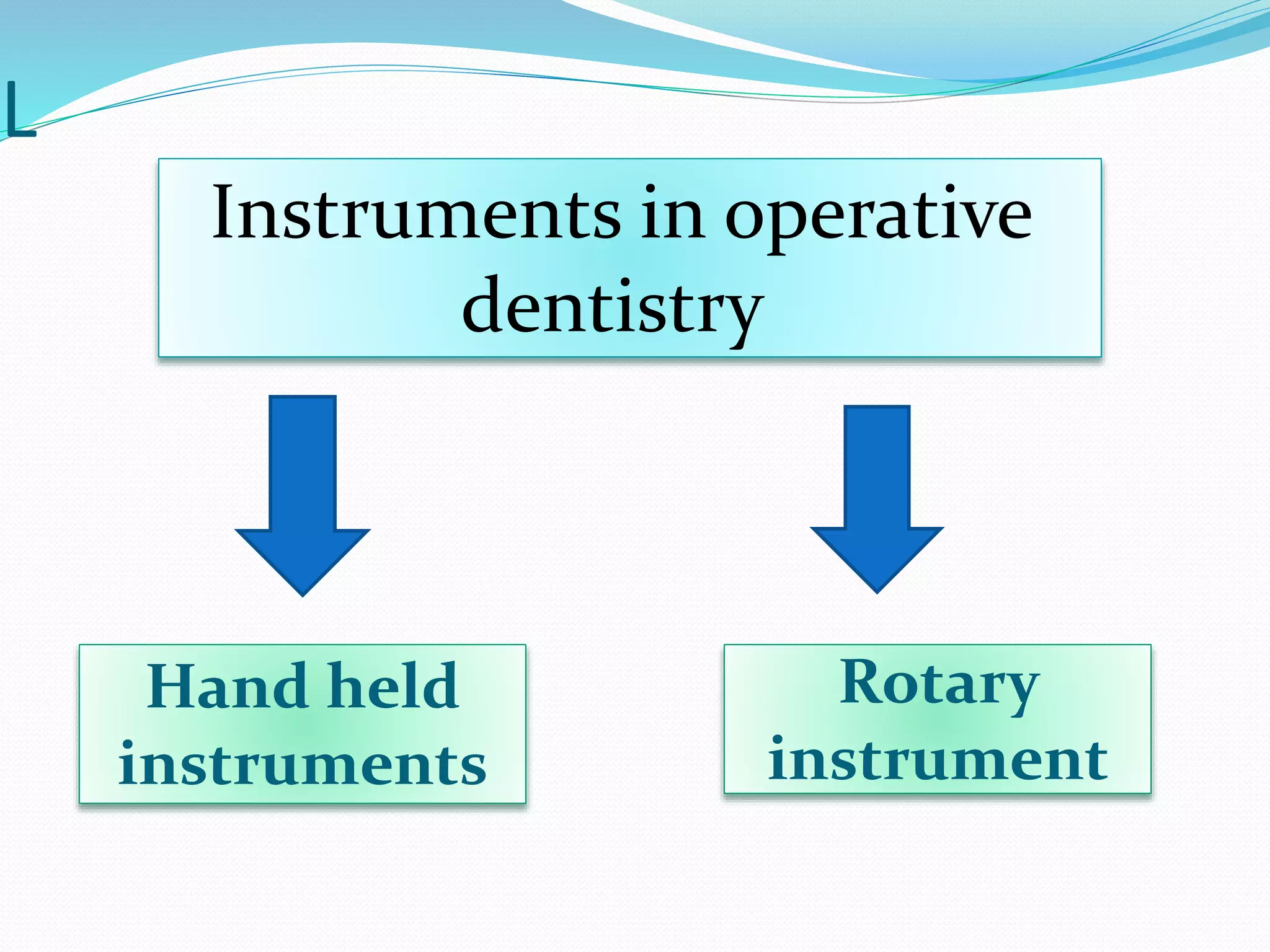 L

Instruments in operative dentistry

Hand held instruments

Rotary instrument